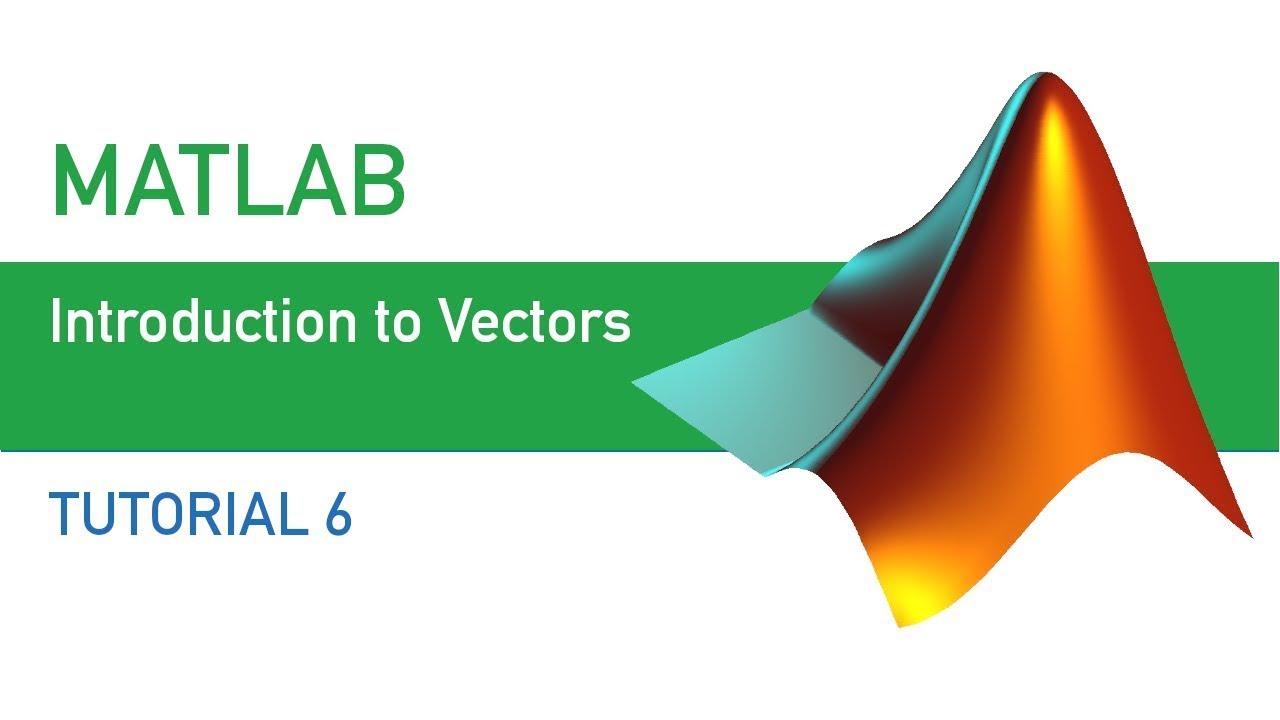 MATLAB

Introduction to Vectors

TUTORIAL 6